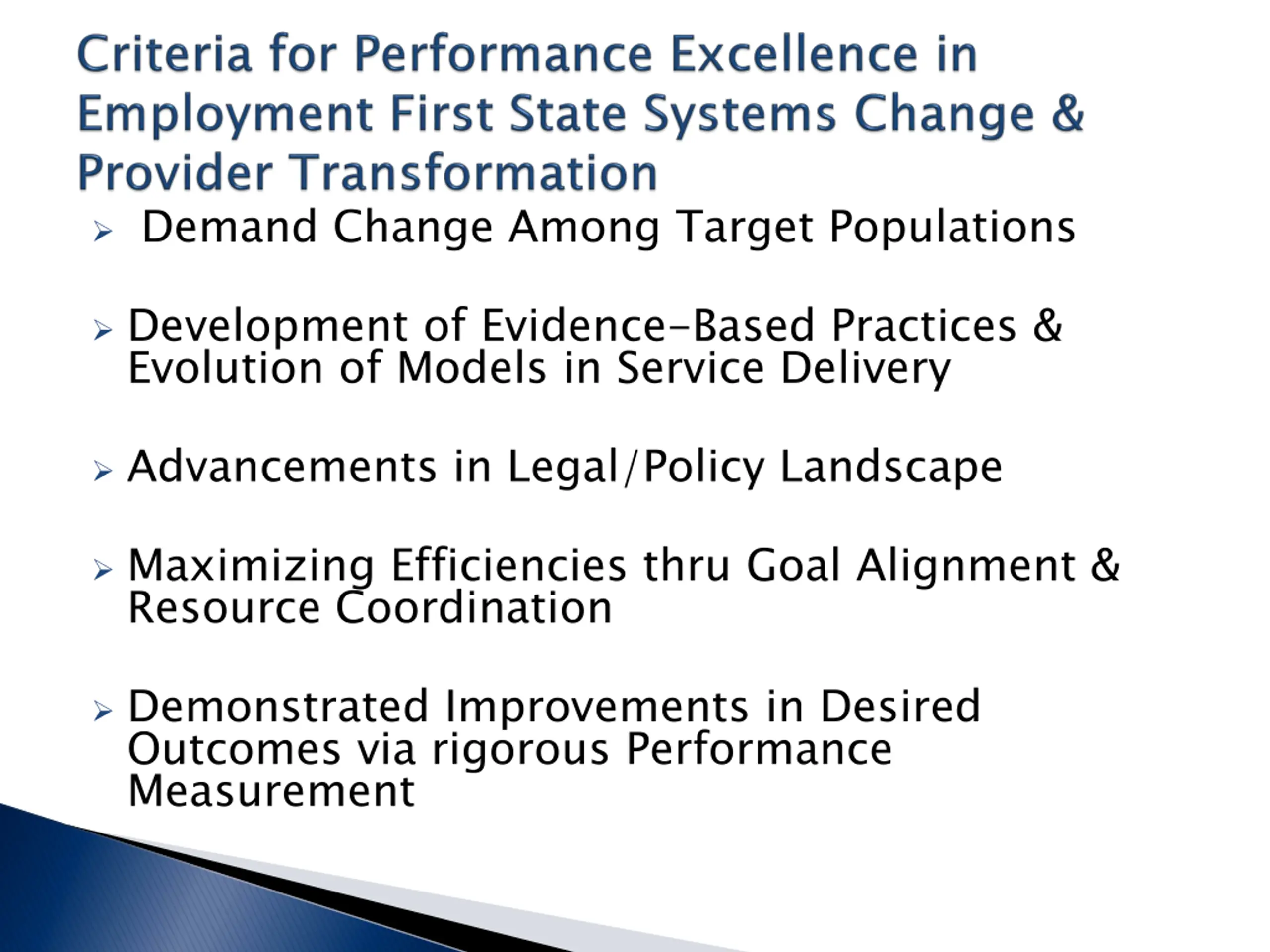 Criteria for Performance Excellence in Employment First State Systems Change & Provider Transformation

➢ Demand Change Among Target Populations

➢ Development of Evidence-Based Practices & Evolution of Models in Service Delivery

➢ Advancements in Legal/Policy Landscape

➢ Maximizing Efficiencies thru Goal Alignment & Resource Coordination

➢ Demonstrated Improvements in Desired Outcomes via rigorous Performance Measurement